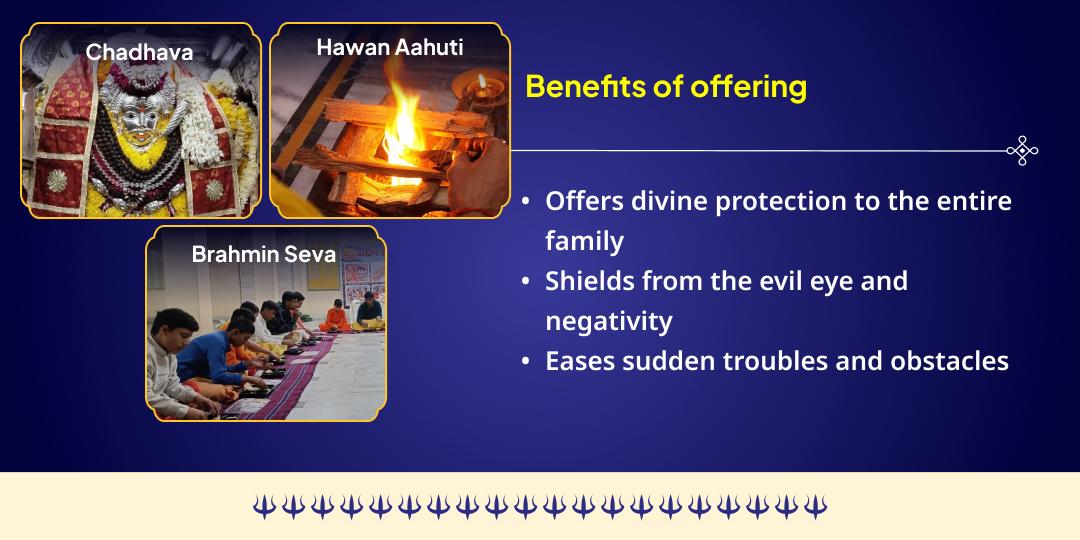 Chadhava

Hawan Aahuti

Brahmin Seva

Benefits of offering

• Offers divine protection to the entire family
• Shields from the evil eye and negativity
• Eases sudden troubles and obstacles